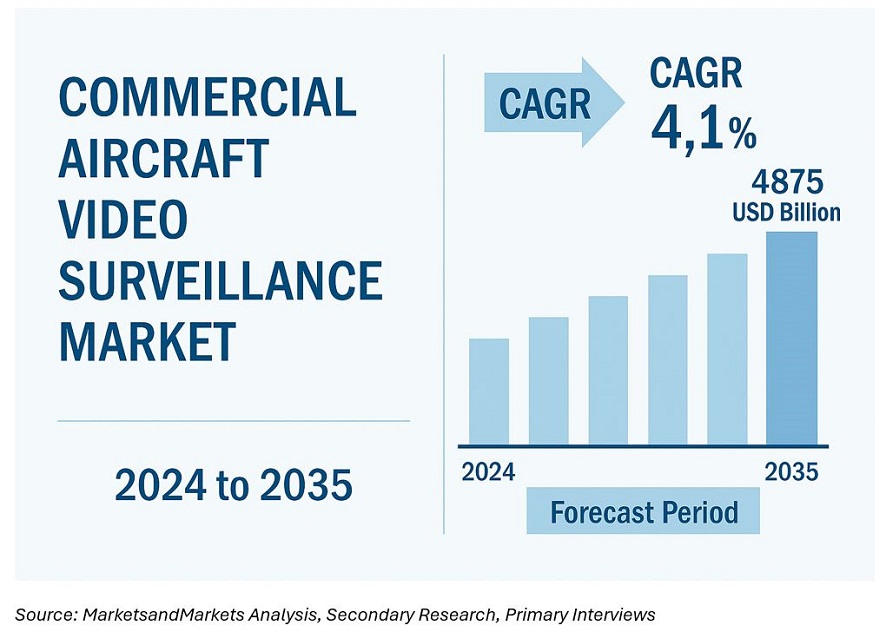 COMMERCIAL AIRCRAFT VIDEO SURVEILLANCE MARKET

2024 to 2035

CAGR

CAGR
4,1%

4875
USD Billion

2024

2035

Forecast Period

Source: MarketsandMarkets Analysis, Secondary Research, Primary Interviews